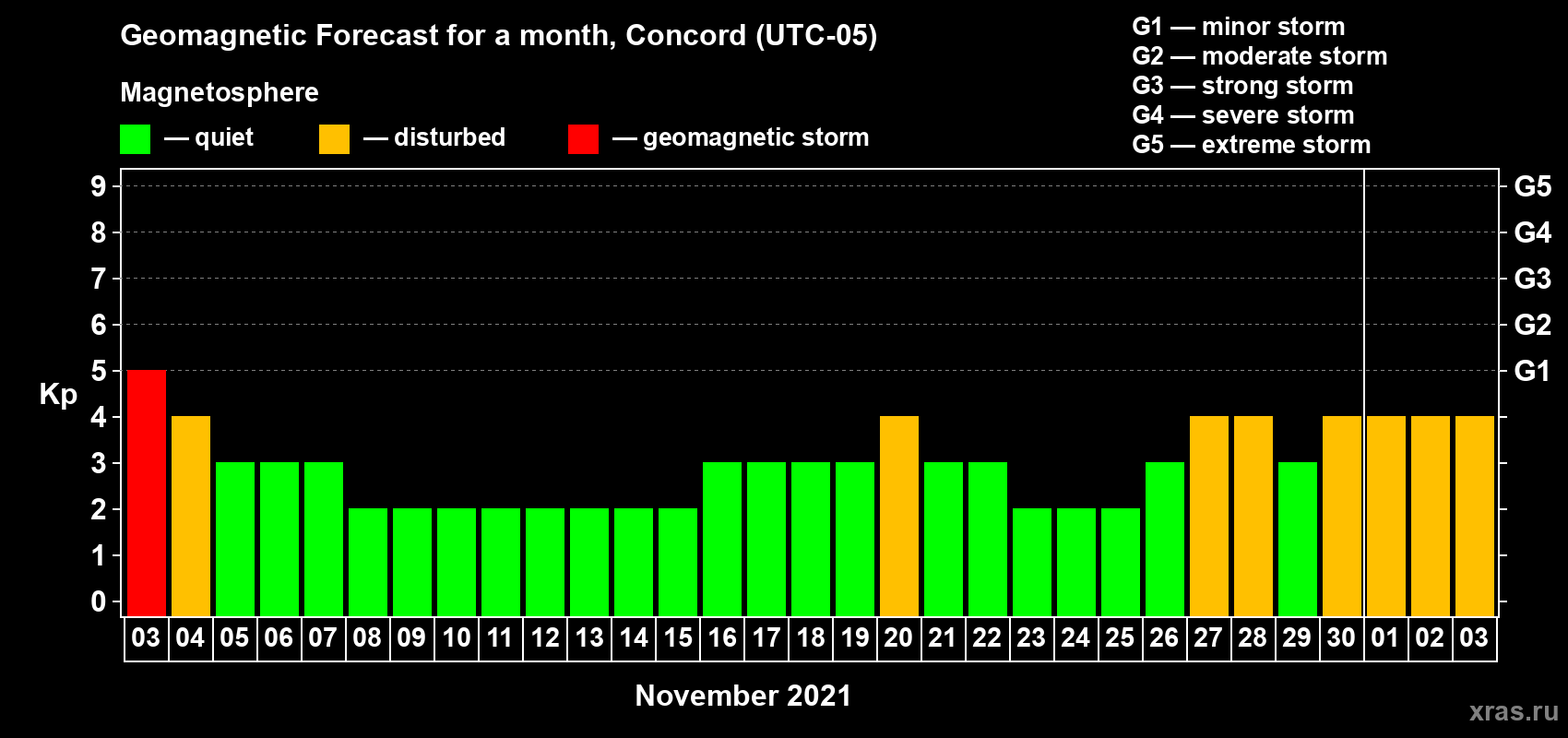 Geomagnetic Forecast for a month, Concord (UTC-05)

Magnetosphere

— quiet — disturbed — geomagnetic storm

G1 — minor storm
G2 — moderate storm
G3 — strong storm
G4 — severe storm
G5 — extreme storm

Kp

9
8
7
6
5
4
3
2
1
0

G5
G4
G3
G2
G1

03 04 05 06 07 08 09 10 11 12 13 14 15 16 17 18 19 20 21 22 23 24 25 26 27 28 29 30 01 02 03

November 2021

xras.ru